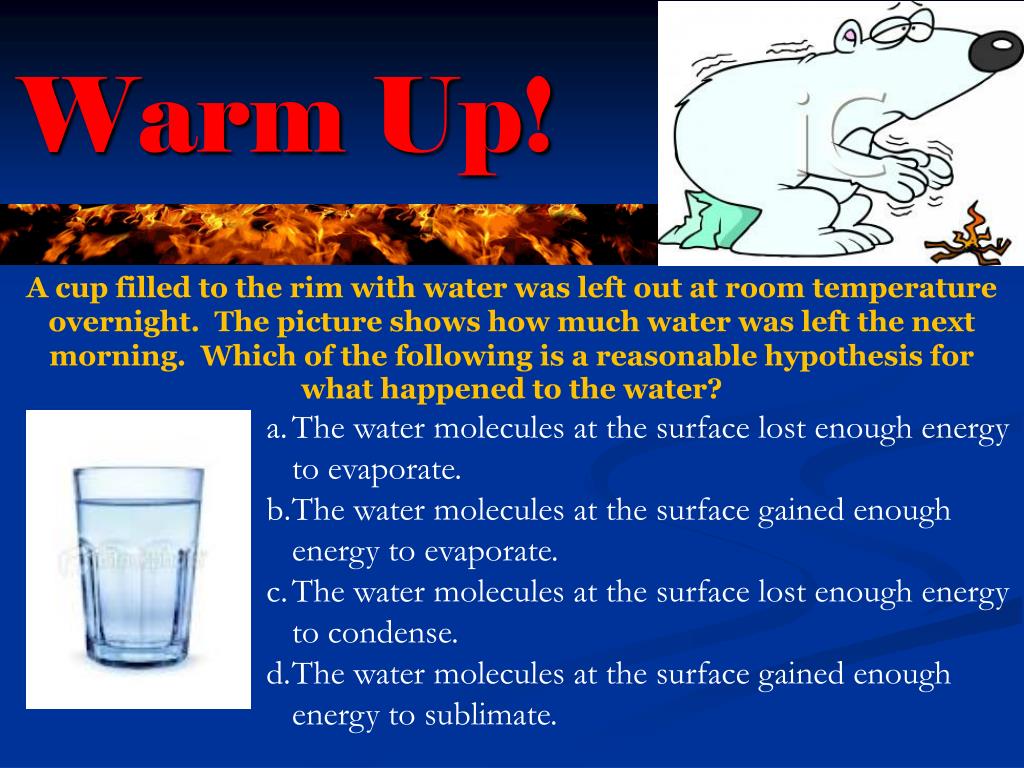 Warm Up!

A cup filled to the rim with water was left out at room temperature overnight. The picture shows how much water was left the next morning. Which of the following is a reasonable hypothesis for what happened to the water?

a. The water molecules at the surface lost enough energy to evaporate.
b. The water molecules at the surface gained enough energy to evaporate.
c. The water molecules at the surface lost enough energy to condense.
d. The water molecules at the surface gained enough energy to sublimate.